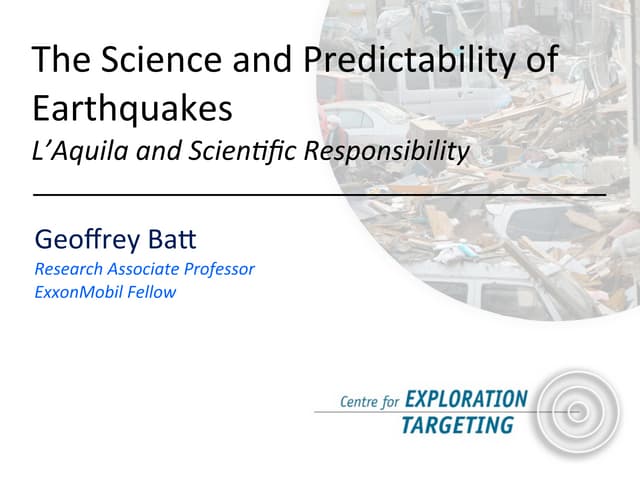 The Science and Predictability of Earthquakes
L'Aquila and Scientific Responsibility

Geoffrey Batt
Research Associate Professor
ExxonMobil Fellow

Centre for EXPLORATION TARGETING